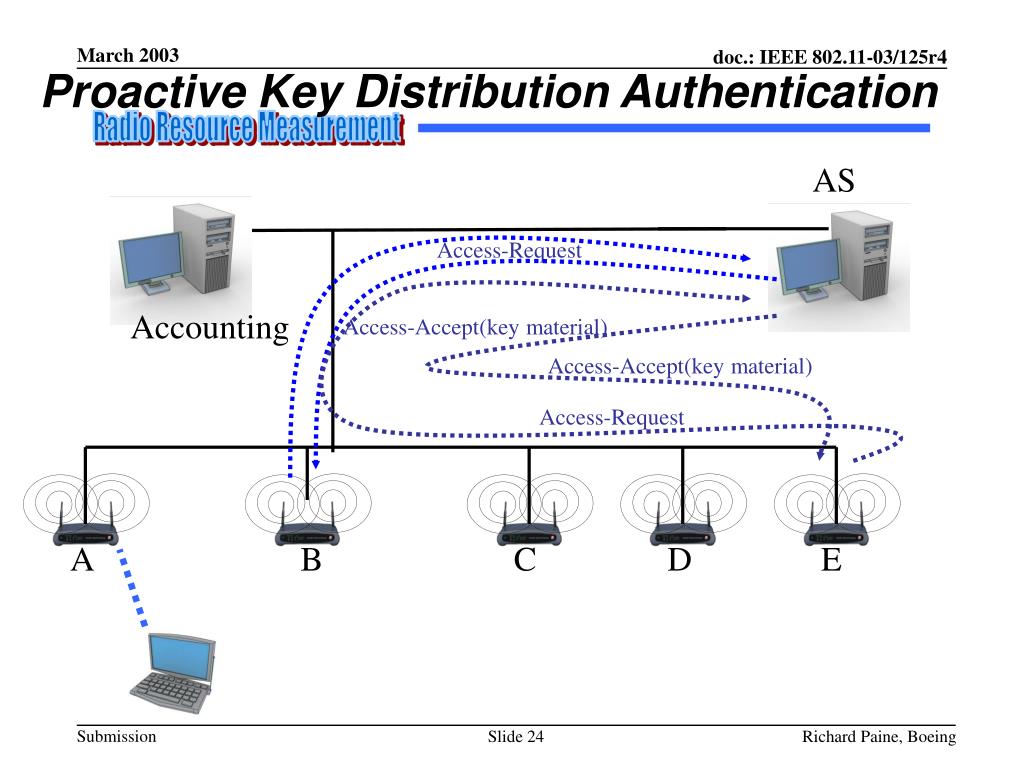 March 2003

doc.: IEEE 802.11-03/125r4

Proactive Key Distribution Authentication

Radio Resource Measurement

AS

Access-Request

Accounting

Access-Accept(key material)

Access-Accept(key material)

Access-Request

A

B

C

D

E

Submission

Slide 24

Richard Paine, Boeing